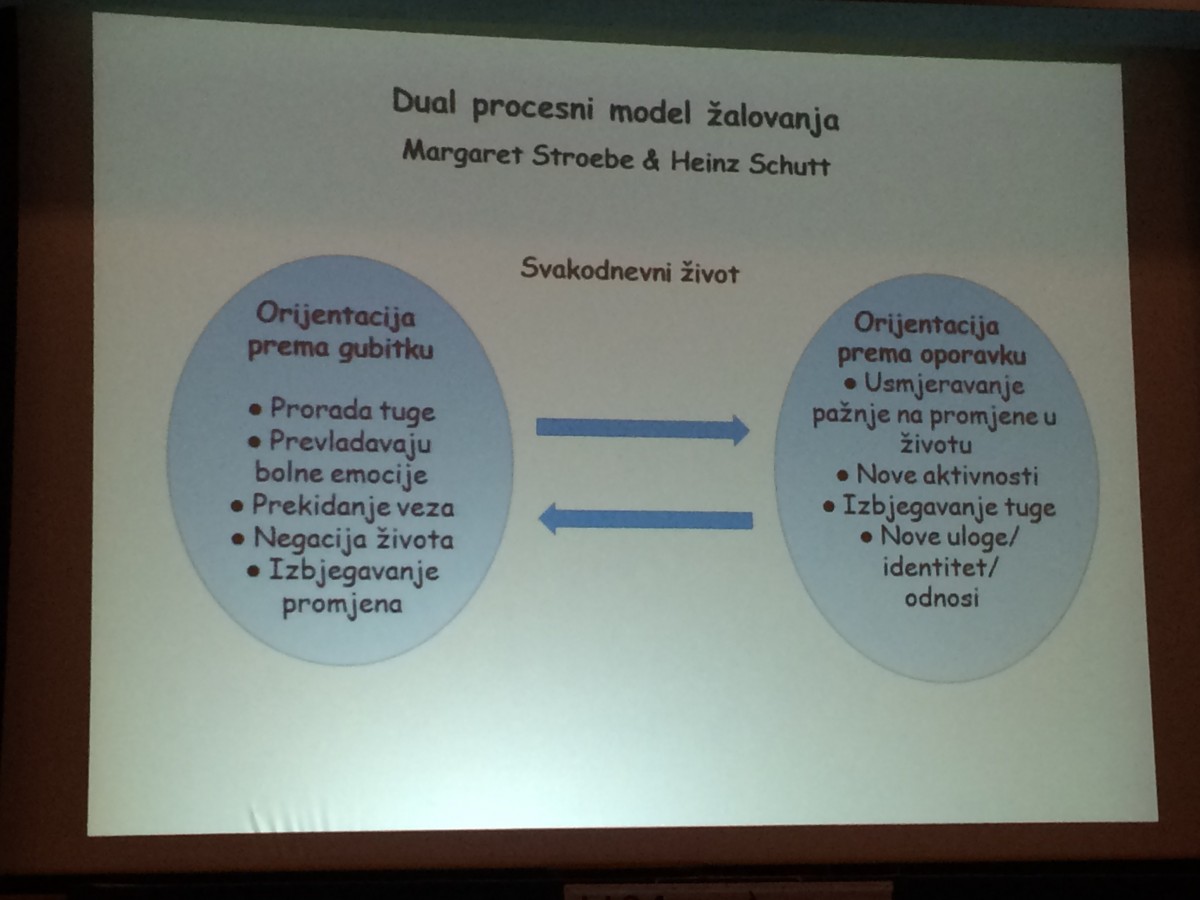 Dual procesni model žalovanja
Margaret Stroebe & Heinz Schutt

Svakodnevni život

Orijentacija prema gubitku

• Prorada tuge
• Prevladavaju bolne emocije
• Prekidanje veza
• Negacija života
• Izbjegavanje promjena

Orijentacija prema oporavku
• Usmjeravanje pažnje na promjene u životu
• Nove aktivnosti
• Izbjegavanje tuge
• Nove uloge/ identitet/ odnosi